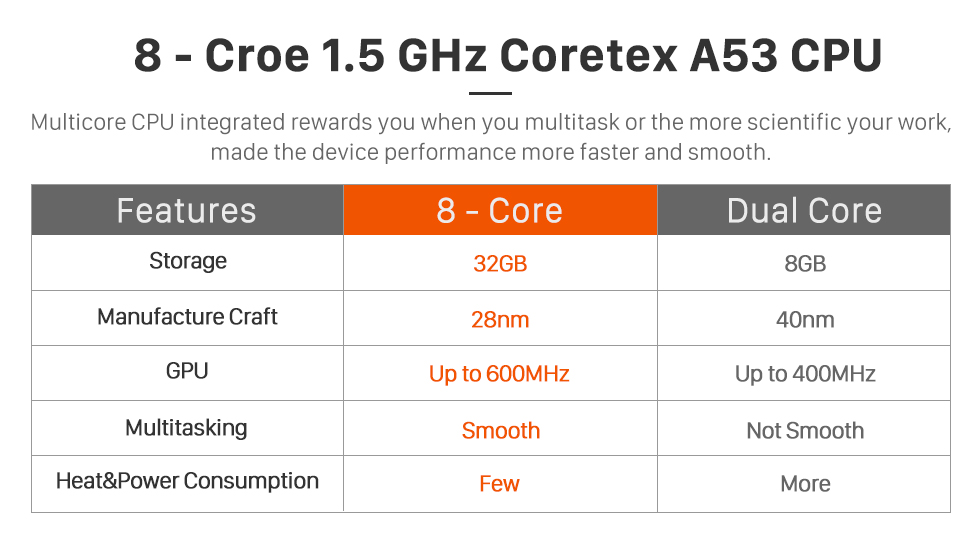 8 - Croe 1.5 GHz Coretex A53 CPU

Multicore CPU integrated rewards you when you multitask or the more scientific your work, made the device performance more faster and smooth.

| Features | 8 - Core | Dual Core |
|---|---|---|
| Storage | 32GB | 8GB |
| Manufacture Craft | 28nm | 40nm |
| GPU | Up to 600MHz | Up to 400MHz |
| Multitasking | Smooth | Not Smooth |
| Heat&Power Consumption | Few | More |